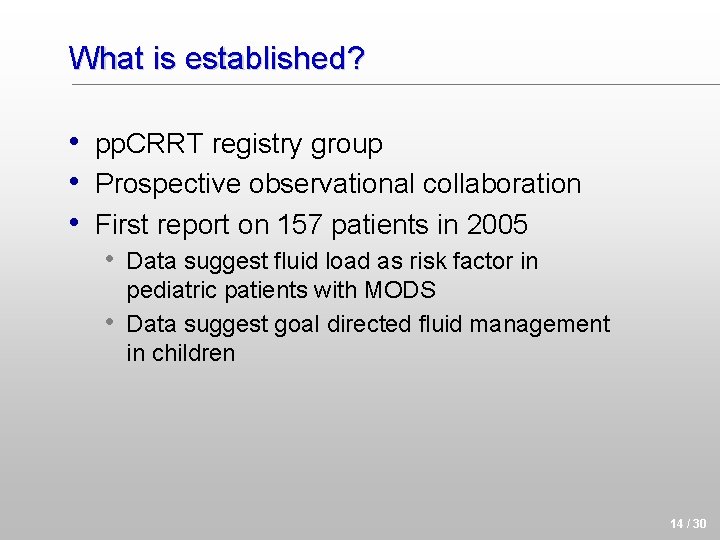 What is established?

• ppCRRT registry group
• Prospective observational collaboration
• First report on 157 patients in 2005
  • Data suggest fluid load as risk factor in pediatric patients with MODS
  • Data suggest goal directed fluid management in children

14 / 30